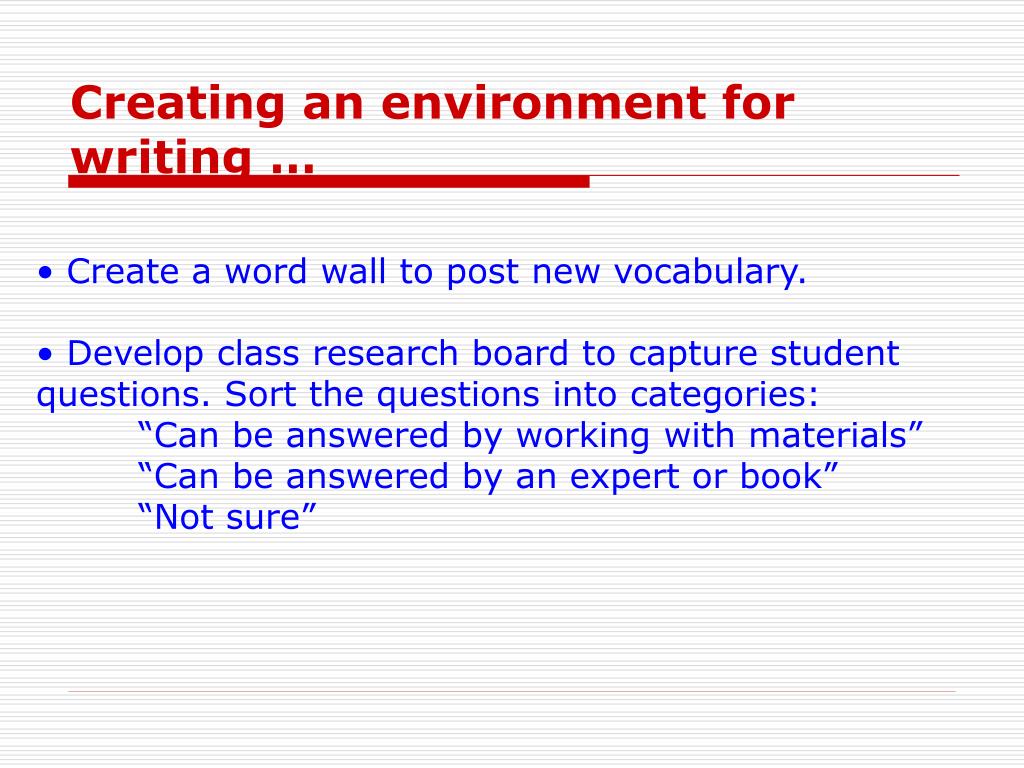 Creating an environment for writing …

• Create a word wall to post new vocabulary.

• Develop class research board to capture student questions. Sort the questions into categories:
“Can be answered by working with materials”
“Can be answered by an expert or book”
“Not sure”